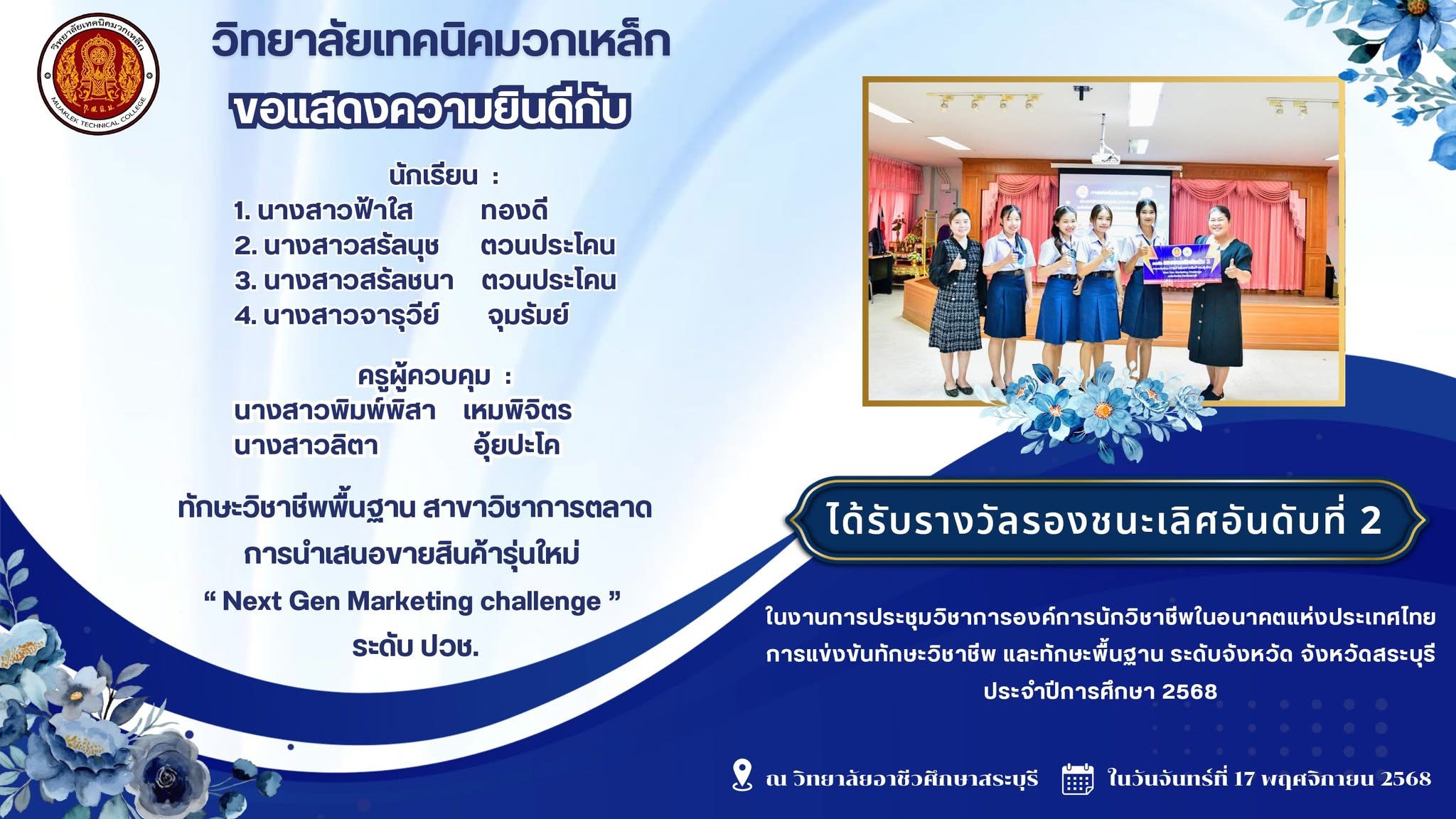 วิทยาลัยเทคนิคมวกเหล็ก
MUAKLEK TECHNICAL COLLEGE

วิทยาลัยเทคนิคมวกเหล็ก

ขอแสดงความยินดีกับ

นักเรียน :
1. นางสาวฟ้าใส ทองดี
2. นางสาวสรัลนุช ตวนประโคน
3. นางสาวสรัลชนา ตวนประโคน
4. นางสาวจารุวีย์ จุมรัมย์

ครูผู้ควบคุม :
นางสาวพิมพ์พิสา เหมพิจิตร
นางสาวลิตา อุ้ยปะโค

ทักษะวิชาชีพพื้นฐาน สาขาวิชาการตลาด
การนำเสนอขายสินค้ารุ่นใหม่
“ Next Gen Marketing challenge ”
ระดับ ปวช.

ได้รับรางวัลรองชนะเลิศอันดับที่ 2

ในงานการประชุมวิชาการองค์การนักวิชาชีพในอนาคตแห่งประเทศไทย การแข่งขันทักษะวิชาชีพ และทักษะพื้นฐาน ระดับจังหวัด จังหวัดสระบุรี ประจำปีการศึกษา 2568

ณ วิทยาลัยอาชีวศึกษาสระบุรี

ในวันจันทร์ที่ 17 พฤศจิกายน 2568